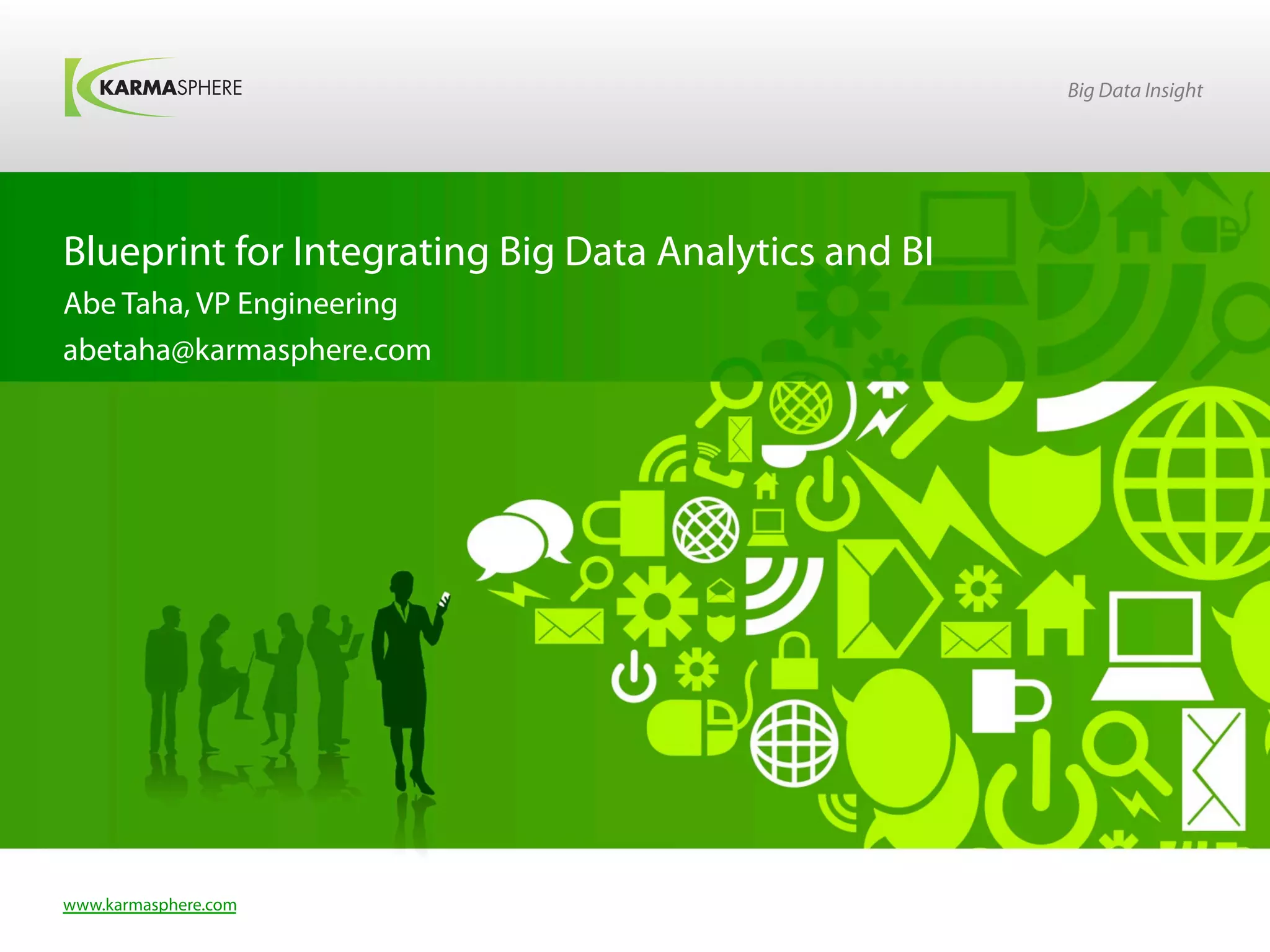 KARMASPHERE

Big Data Insight

Blueprint for Integrating Big Data Analytics and BI

Abe Taha, VP Engineering

abetaha@karmasphere.com

www.karmasphere.com